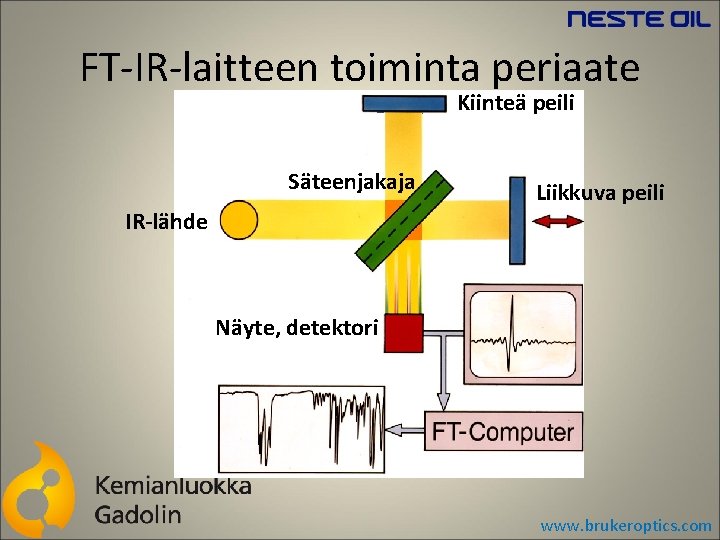 NESTE OIL

FT-IR-laitteen toiminta periaate

Kiinteä peili

Säteenjakaja

Liikkuva peili

IR-lähde

Näyte, detektori

FT-Computer

Kemianluokka Gadolin

www.brukeroptics.com